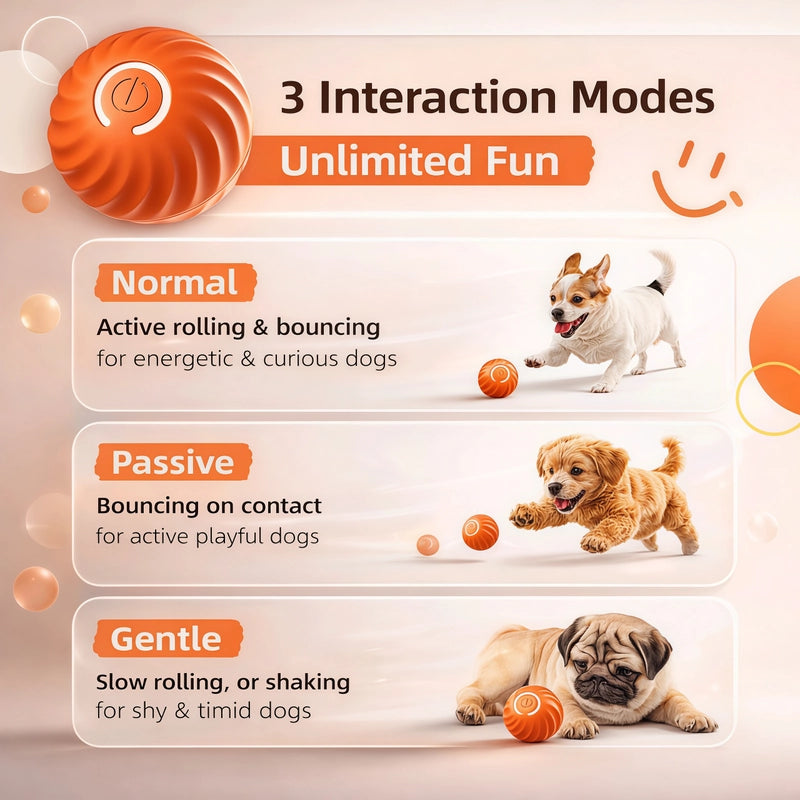 3 Interaction Modes
Unlimited Fun

Normal
Active rolling & bouncing
for energetic & curious dogs

Passive
Bouncing on contact
for active playful dogs

Gentle
Slow rolling, or shaking
for shy & timid dogs